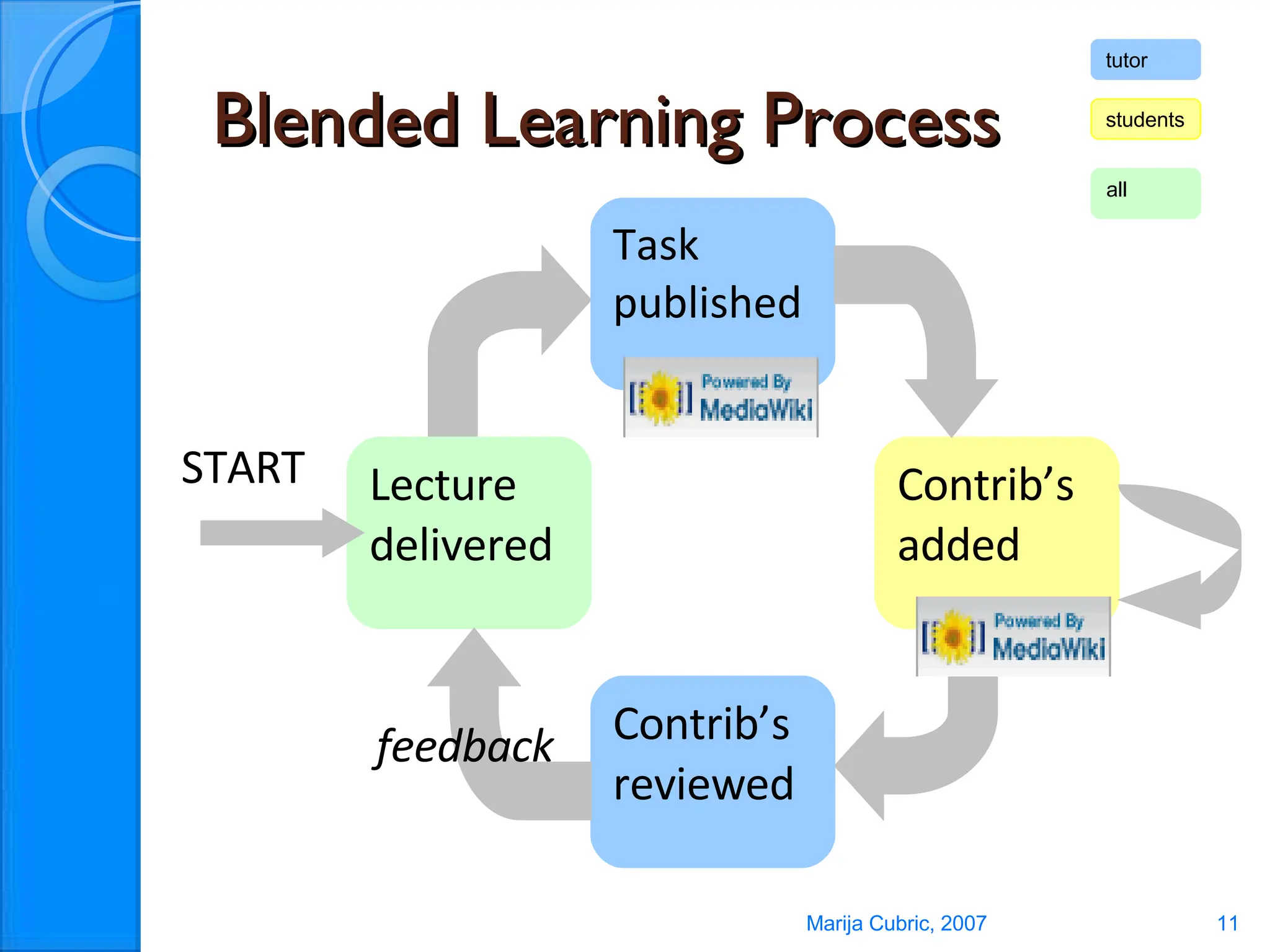 Blended Learning Process

tutor

students

all

Task published

Powered By MediaWiki

START

Lecture delivered

Contrib's added

Powered By MediaWiki

feedback

Contrib's reviewed

Marija Cubric, 2007

11